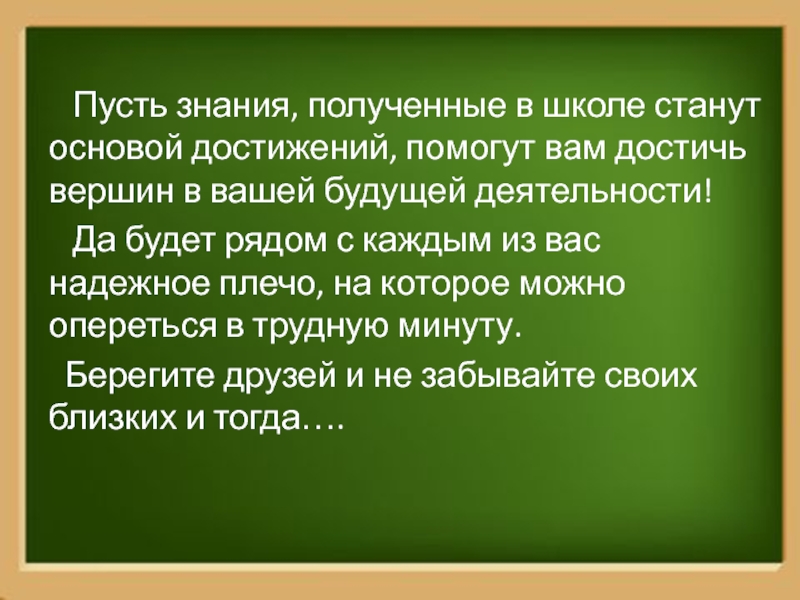 Пусть знания, полученные в школе станут основой достижений, помогут вам достичь вершин в вашей будущей деятельности!

Да будет рядом с каждым из вас надежное плечо, на которое можно опереться в трудную минуту.

Берегите друзей и не забывайте своих близких и тогда….